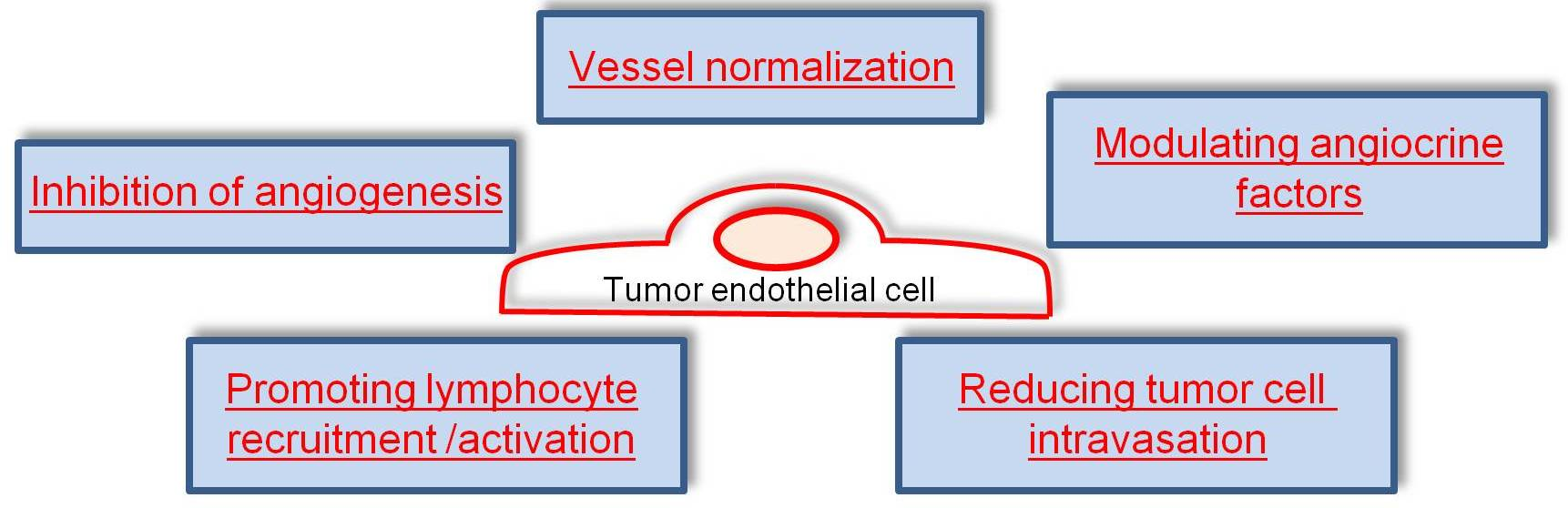 Vessel normalization

Inhibition of angiogenesis

Modulating angiocrine factors

Tumor endothelial cell

Promoting lymphocyte recruitment /activation

Reducing tumor cell intravasation